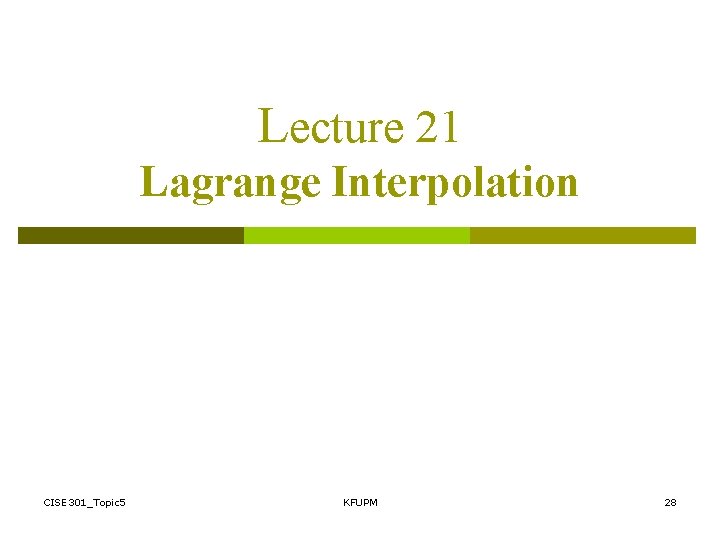 Lecture 21
Lagrange Interpolation

CISE301_Topic5
KFUPM
28